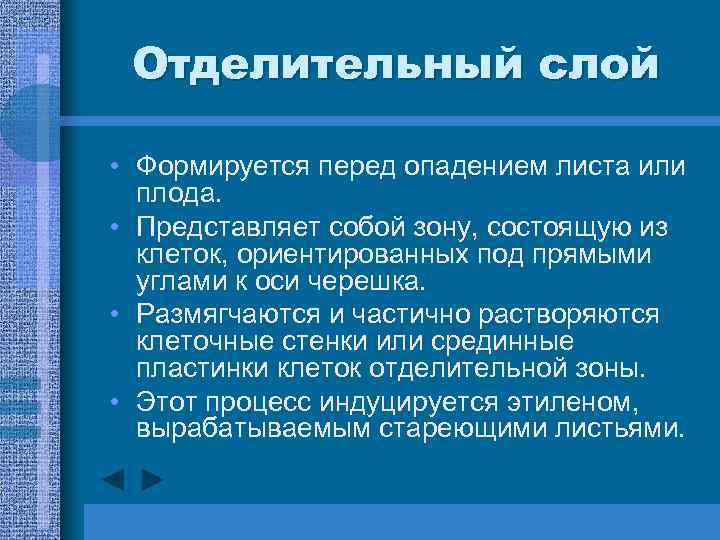 Отделительный слой

• Формируется перед опадением листа или плода.
• Представляет собой зону, состоящую из клеток, ориентированных под прямыми углами к оси черешка.
• Размягчаются и частично растворяются клеточные стенки или срединные пластинки клеток отделительной зоны.
• Этот процесс индуцируется этиленом, вырабатываемым стареющими листьями.